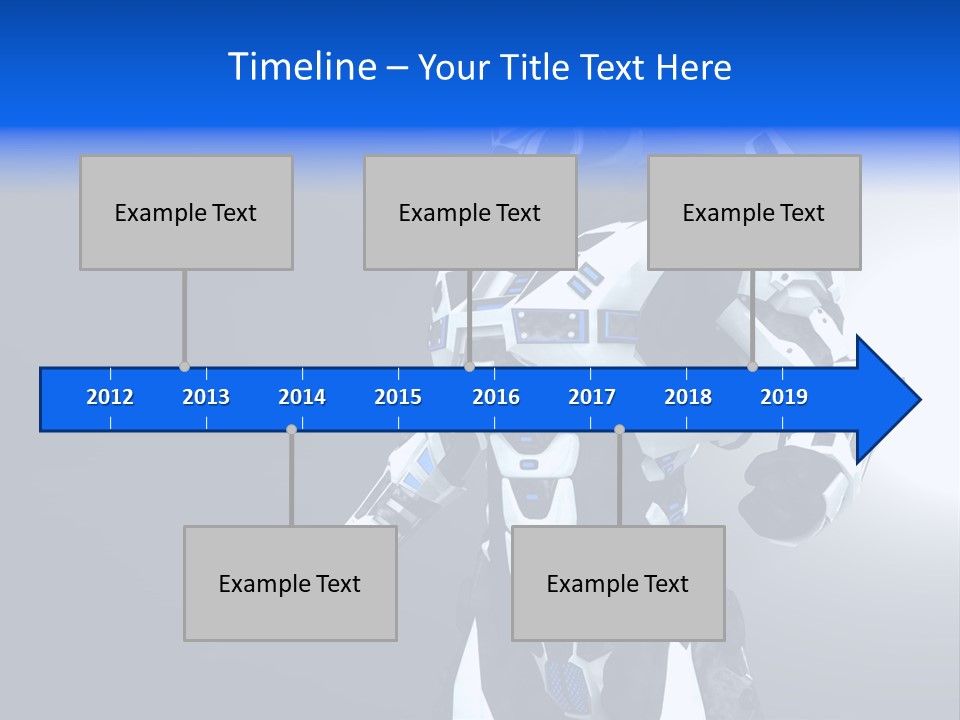 Timeline – Your Title Text Here

Example Text

Example Text

Example Text

2012 2013 2014 2015 2016 2017 2018 2019

Example Text

Example Text